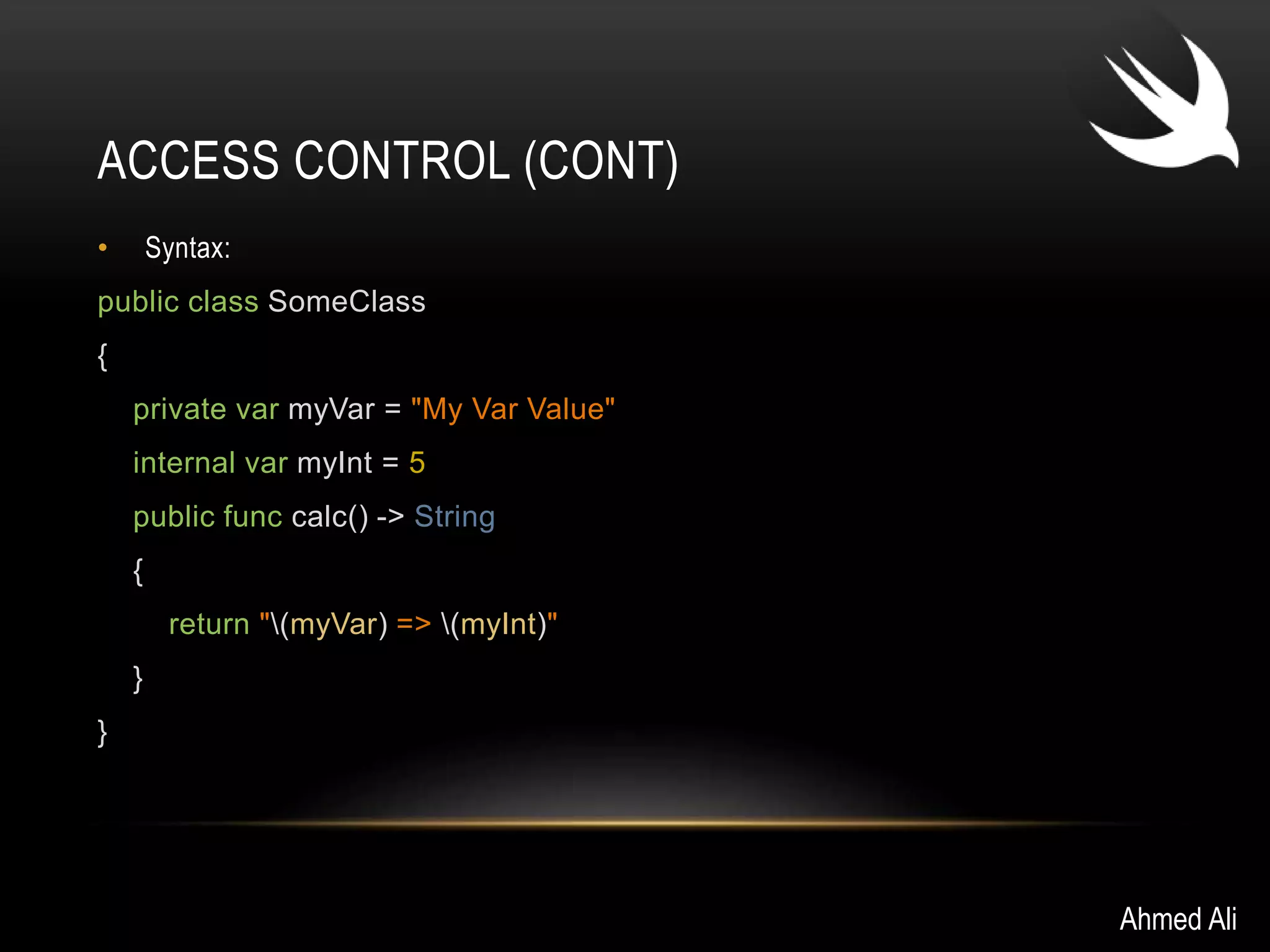 ACCESS CONTROL (CONT)

• Syntax:

public class SomeClass
{
    private var myVar = "My Var Value"
    internal var myInt = 5
    public func calc() -> String
    {
        return "\(myVar) => \(myInt)"
    }
}

Ahmed Ali